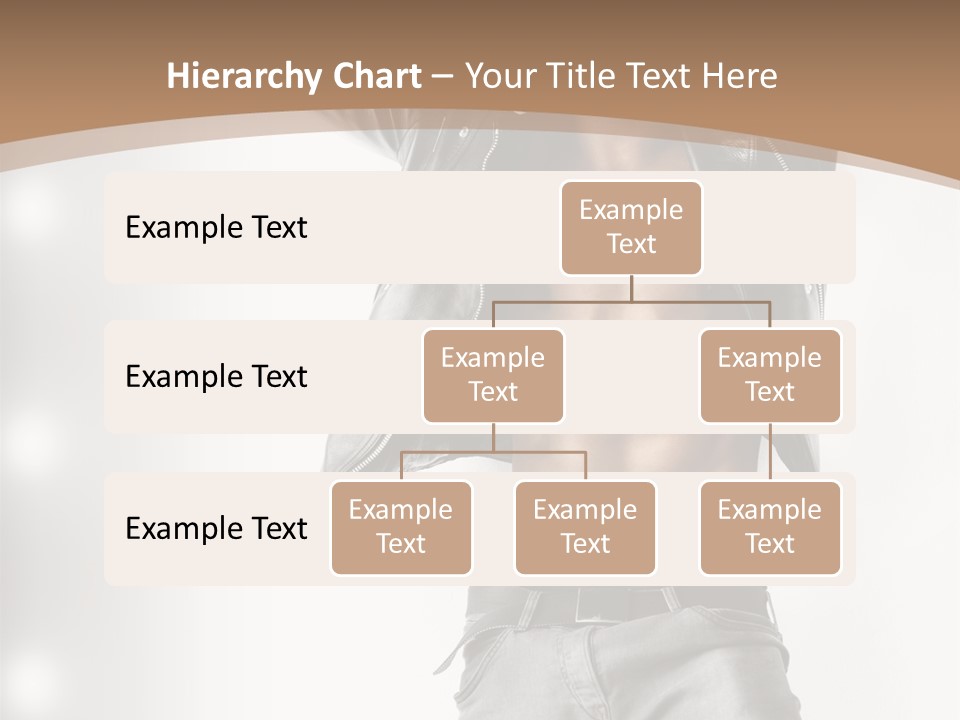 Hierarchy Chart – Your Title Text Here

Example Text

Example Text

Example Text

Example Text

Example Text

Example Text

Example Text

Example Text

Example Text